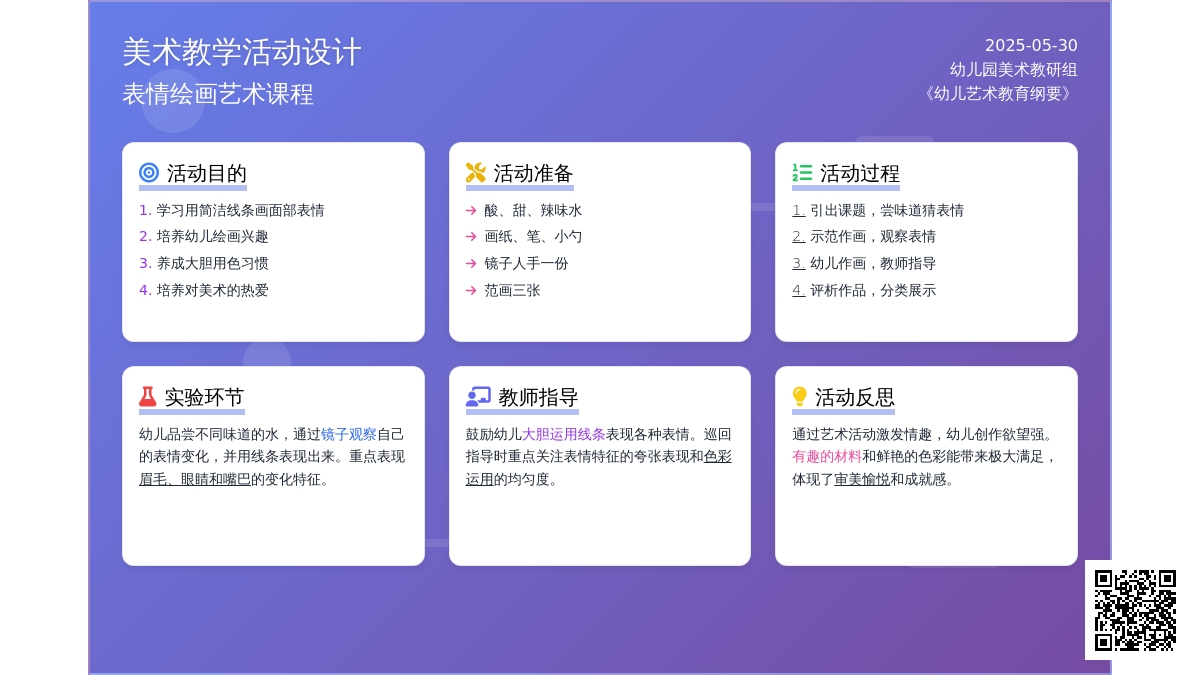 美术教学活动设计
表情绘画艺术课程

2025-05-30
幼儿园美术教研组
《幼儿艺术教育纲要》

活动目的
1. 学习用简洁线条画面部表情
2. 培养幼儿绘画兴趣
3. 养成大胆用色习惯
4. 培养对美术的热爱

活动准备
→ 酸、甜、辣味水
→ 画纸、笔、小勺
→ 镜子人手一份
→ 范画三张

活动过程
1. 引出课题，尝味道猜表情
2. 示范作画，观察表情
3. 幼儿作画，教师指导
4. 评析作品，分类展示

实验环节
幼儿品尝不同味道的水，通过镜子观察自己的表情变化，并用线条表现出来。重点表现眉毛、眼睛和嘴巴的变化特征。

教师指导
鼓励幼儿大胆运用线条表现各种表情。巡回指导时重点关注表情特征的夸张表现和色彩运用的均匀度。

活动反思
通过艺术活动激发情趣，幼儿创作欲望强。有趣的材料和鲜艳的色彩能带来极大满足，体现了审美愉悦和成就感。